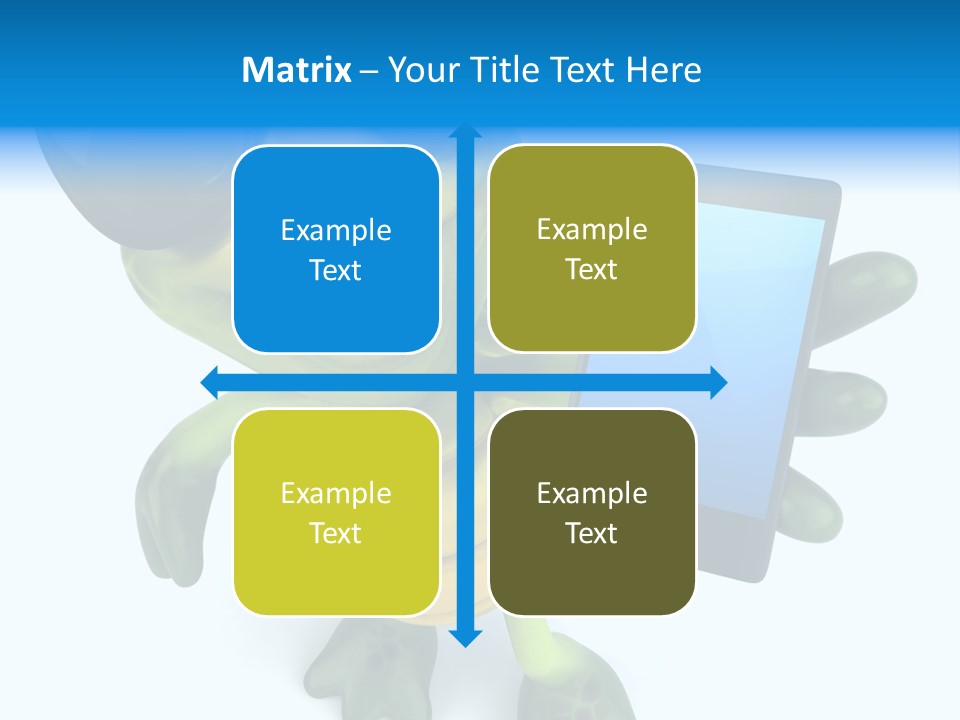 Matrix – Your Title Text Here

Example Text

Example Text

Example Text

Example Text